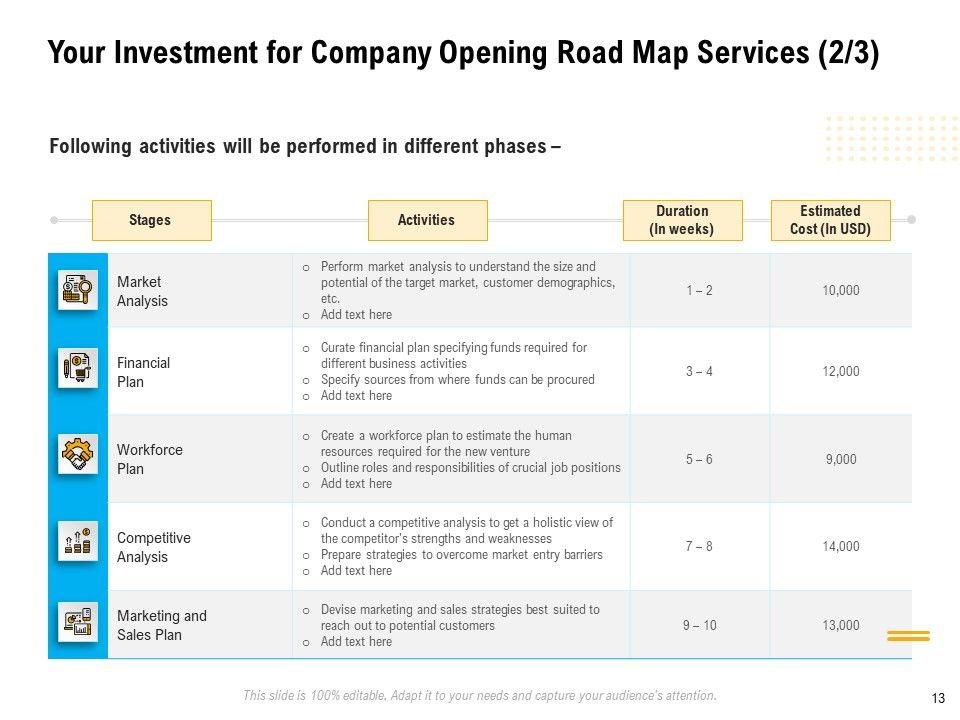 Your Investment for Company Opening Road Map Services (2/3)

Following activities will be performed in different phases –

| Stages | Activities | Duration (In weeks) | Estimated Cost (In USD) |
|---|---|---|---|
| Market Analysis | o Perform market analysis to understand the size and potential of the target market, customer demographics, etc. o Add text here | 1 – 2 | 10,000 |
| Financial Plan | o Curate financial plan specifying funds required for different business activities o Specify sources from where funds can be procured o Add text here | 3 – 4 | 12,000 |
| Workforce Plan | o Create a workforce plan to estimate the human resources required for the new venture o Outline roles and responsibilities of crucial job positions o Add text here | 5 – 6 | 9,000 |
| Competitive Analysis | o Conduct a competitive analysis to get a holistic view of the competitor's strengths and weaknesses o Prepare strategies to overcome market entry barriers o Add text here | 7 – 8 | 14,000 |
| Marketing and Sales Plan | o Devise marketing and sales strategies best suited to reach out to potential customers o Add text here | 9 – 10 | 13,000 |

This slide is 100% editable. Adapt it to your needs and capture your audience's attention.

13